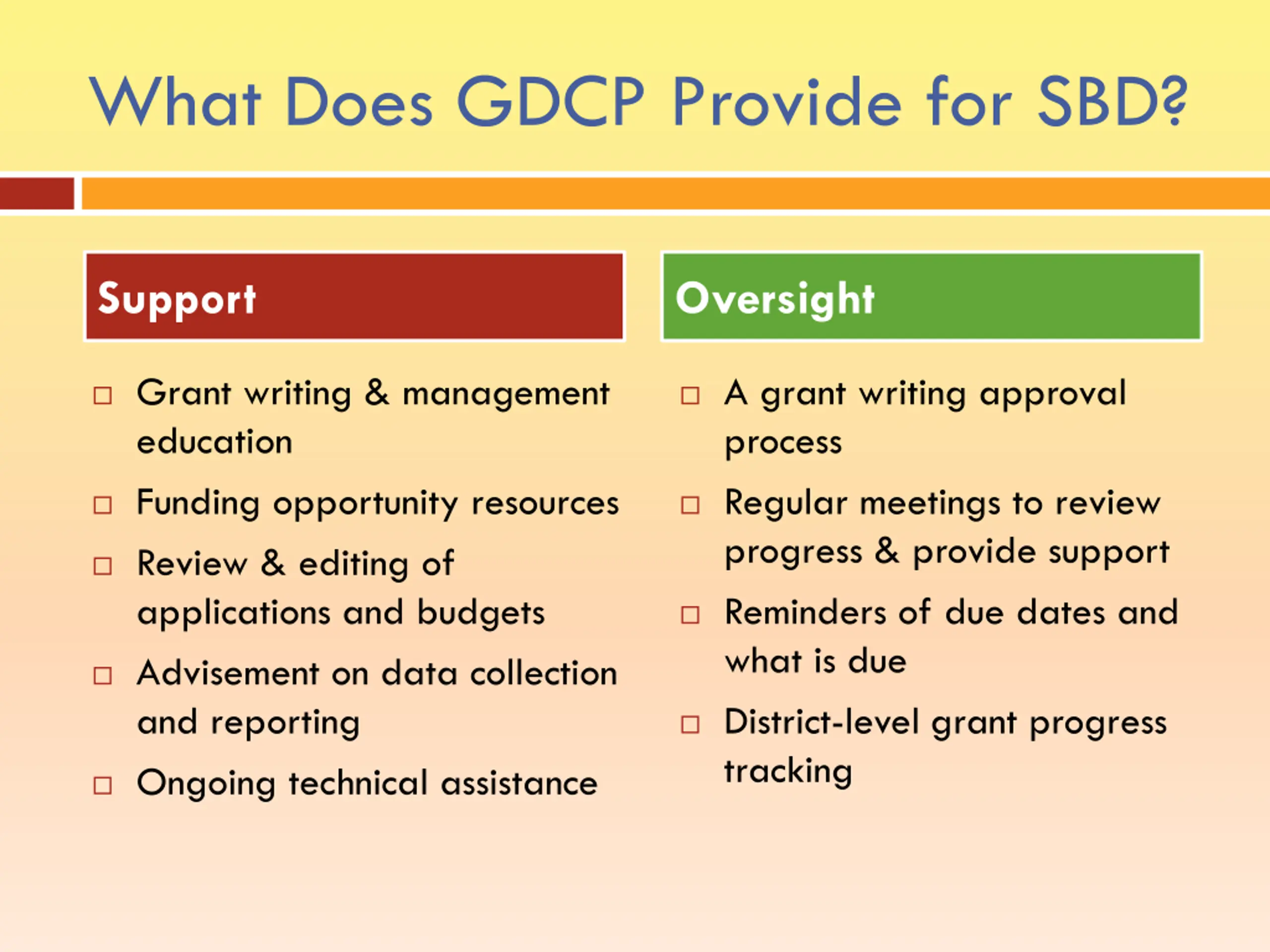 What Does GDCP Provide for SBD?

Support

□ Grant writing & management education

□ Funding opportunity resources

□ Review & editing of applications and budgets

□ Advisement on data collection and reporting

□ Ongoing technical assistance

Oversight

□ A grant writing approval process

□ Regular meetings to review progress & provide support

□ Reminders of due dates and what is due

□ District-level grant progress tracking